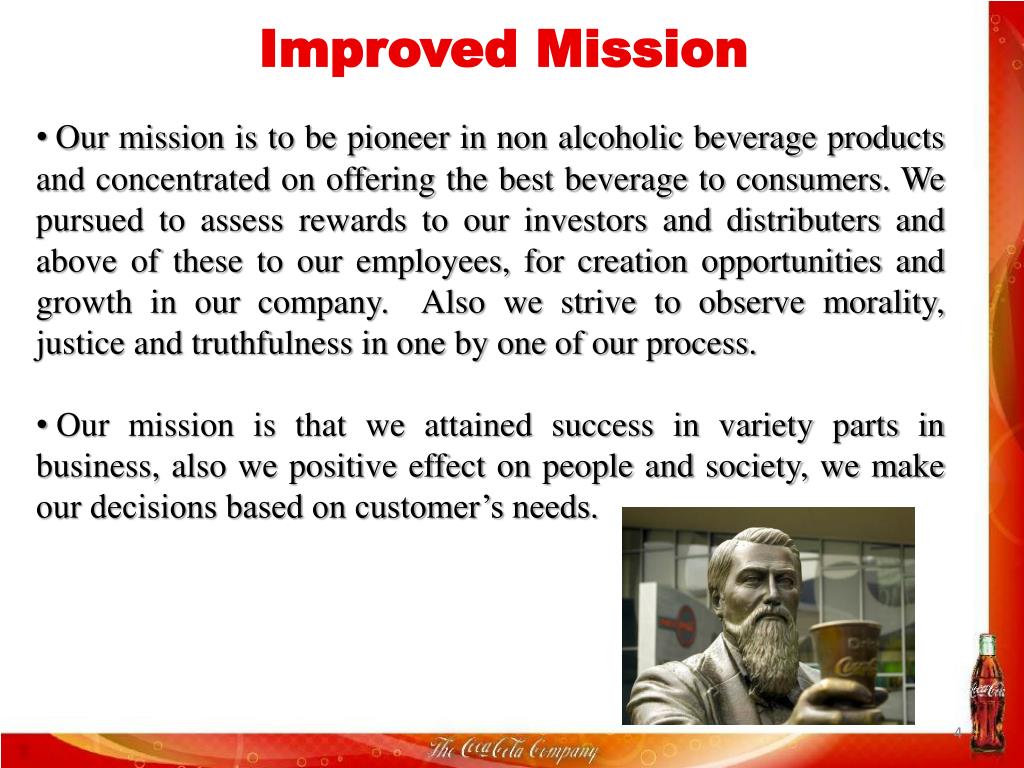 Improved Mission

• Our mission is to be pioneer in non alcoholic beverage products and concentrated on offering the best beverage to consumers. We pursued to assess rewards to our investors and distributers and above of these to our employees, for creation opportunities and growth in our company. Also we strive to observe morality, justice and truthfulness in one by one of our process.

• Our mission is that we attained success in variety parts in business, also we positive effect on people and society, we make our decisions based on customer's needs.

4

The Coca-Cola Company